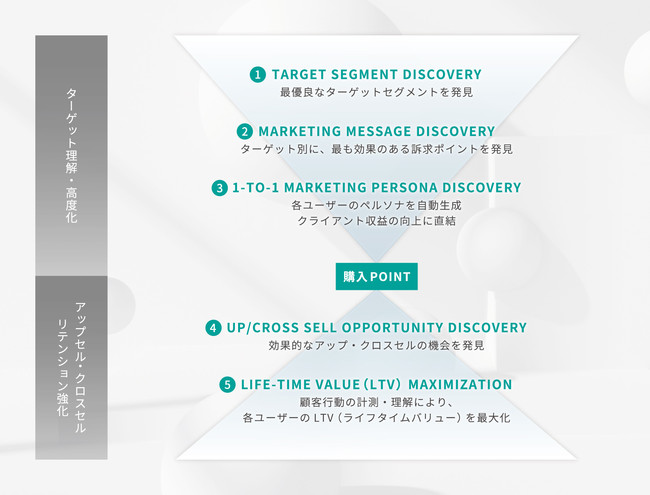 ターゲット理解・高度化

アップセル・クロスセル
リテンション強化

1 TARGET SEGMENT DISCOVERY
最優良なターゲットセグメントを発見

2 MARKETING MESSAGE DISCOVERY
ターゲット別に、最も効果のある訴求ポイントを発見

3 1-TO-1 MARKETING PERSONA DISCOVERY
各ユーザーのペルソナを自動生成
クライアント収益の向上に直結

購入POINT

4 UP/CROSS SELL OPPORTUNITY DISCOVERY
効果的なアップ・クロスセルの機会を発見

5 LIFE-TIME VALUE（LTV） MAXIMIZATION
顧客行動の計測・理解により、
各ユーザーの LTV（ライフタイムバリュー）を最大化